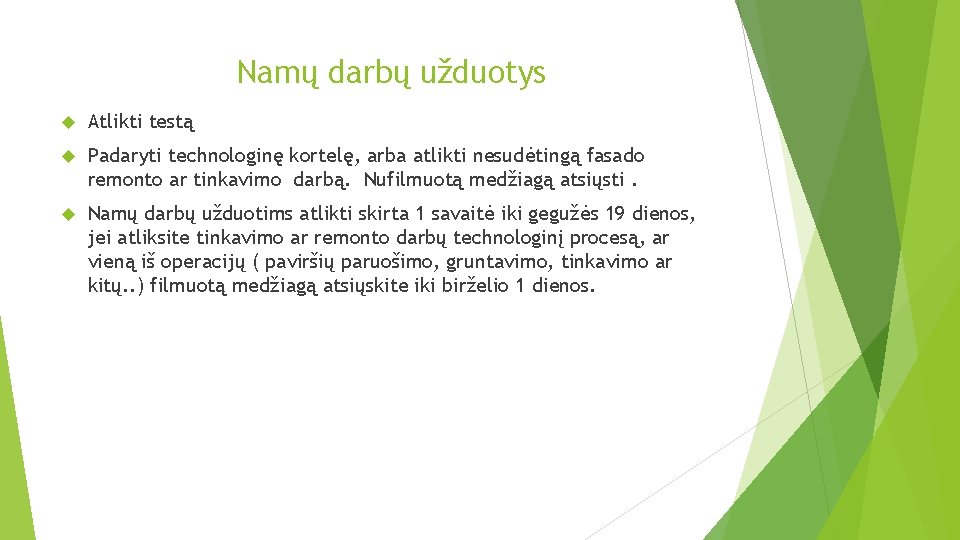 Namų darbų užduotys

Atlikti testą

Padaryti technologinę kortelę, arba atlikti nesudėtingą fasado remonto ar tinkavimo darbą. Nufilmuotą medžiagą atsiųsti .

Namų darbų užduotims atlikti skirta 1 savaitė iki gegužės 19 dienos, jei atliksite tinkavimo ar remonto darbų technologinį procesą, ar vieną iš operacijų ( paviršių paruošimo, gruntavimo, tinkavimo ar kitų..) filmuotą medžiagą atsiųskite iki birželio 1 dienos.